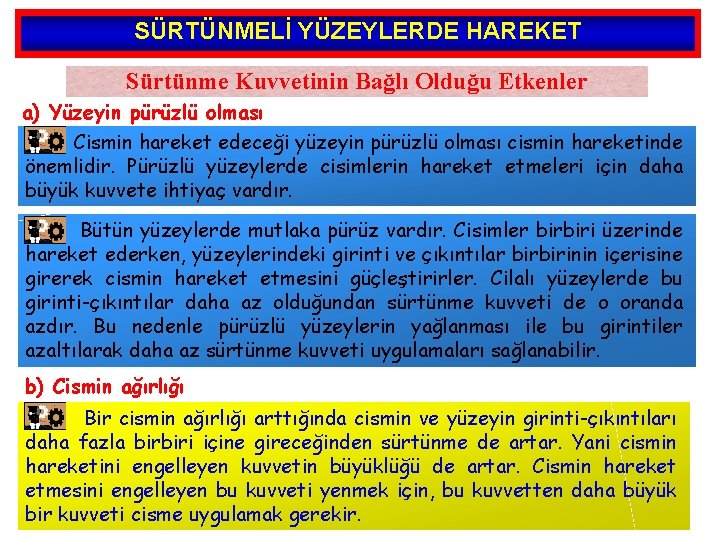 SÜRTÜNMELİ YÜZEYLERDE HAREKET

Sürtünme Kuvvetinin Bağlı Olduğu Etkenler

a) Yüzeyin pürüzlü olması

Cismin hareket edeceği yüzeyin pürüzlü olması cismin hareketinde önemlidir. Pürüzlü yüzeylerde cisimlerin hareket etmeleri için daha büyük kuvvete ihtiyaç vardır.

Bütün yüzeylerde mutlaka pürüz vardır. Cisimler birbiri üzerinde hareket ederken, yüzeylerindeki girinti ve çıkıntılar birbirinin içerisine girerek cismin hareket etmesini güçleştirirler. Cilalı yüzeylerde bu girinti-çıkıntılar daha az olduğundan sürtünme kuvveti de o oranda azdır. Bu nedenle pürüzlü yüzeylerin yağlanması ile bu girintiler azaltılarak daha az sürtünme kuvveti uygulamaları sağlanabilir.

b) Cismin ağırlığı

Bir cismin ağırlığı arttığında cismin ve yüzeyin girinti-çıkıntıları daha fazla birbiri içine gireceğinden sürtünme de artar. Yani cismin hareketini engelleyen kuvvetin büyüklüğü de artar. Cismin hareket etmesini engelleyen bu kuvveti yenmek için, bu kuvvetten daha büyük bir kuvveti cisme uygulamak gerekir.